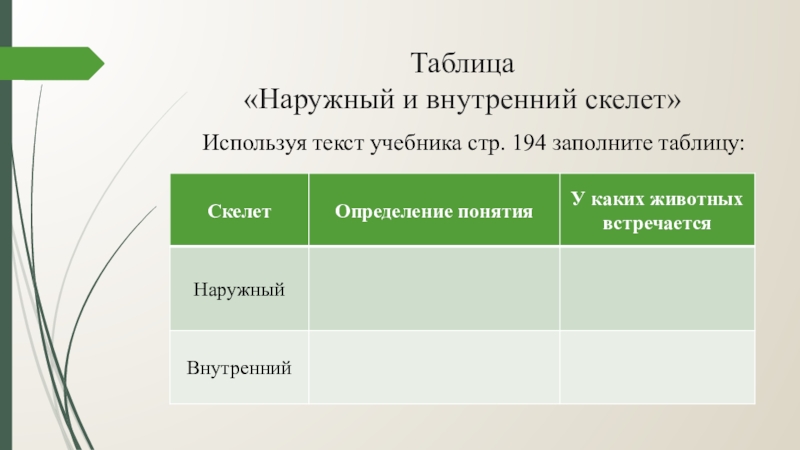 Таблица
«Наружный и внутренний скелет»

Используя текст учебника стр. 194 заполните таблицу:

| Скелет | Определение понятия | У каких животных встречается |
|---|---|---|
| Наружный | | |
| Внутренний | | |